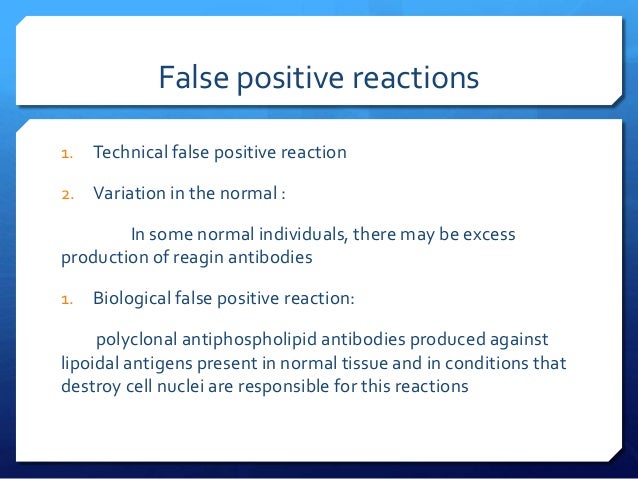 False positive reactions

1. Technical false positive reaction

2. Variation in the normal :

In some normal individuals, there may be excess production of reagin antibodies

1. Biological false positive reaction:

polyclonal antiphospholipid antibodies produced against lipoidal antigens present in normal tissue and in conditions that destroy cell nuclei are responsible for this reactions